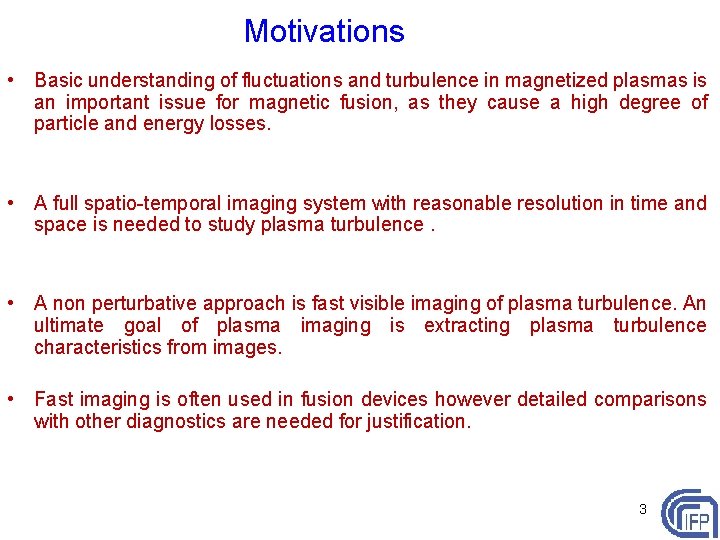 Motivations

• Basic understanding of fluctuations and turbulence in magnetized plasmas is an important issue for magnetic fusion, as they cause a high degree of particle and energy losses.

• A full spatio-temporal imaging system with reasonable resolution in time and space is needed to study plasma turbulence .

• A non perturbative approach is fast visible imaging of plasma turbulence. An ultimate goal of plasma imaging is extracting plasma turbulence characteristics from images.

• Fast imaging is often used in fusion devices however detailed comparisons with other diagnostics are needed for justification.

3

IFP